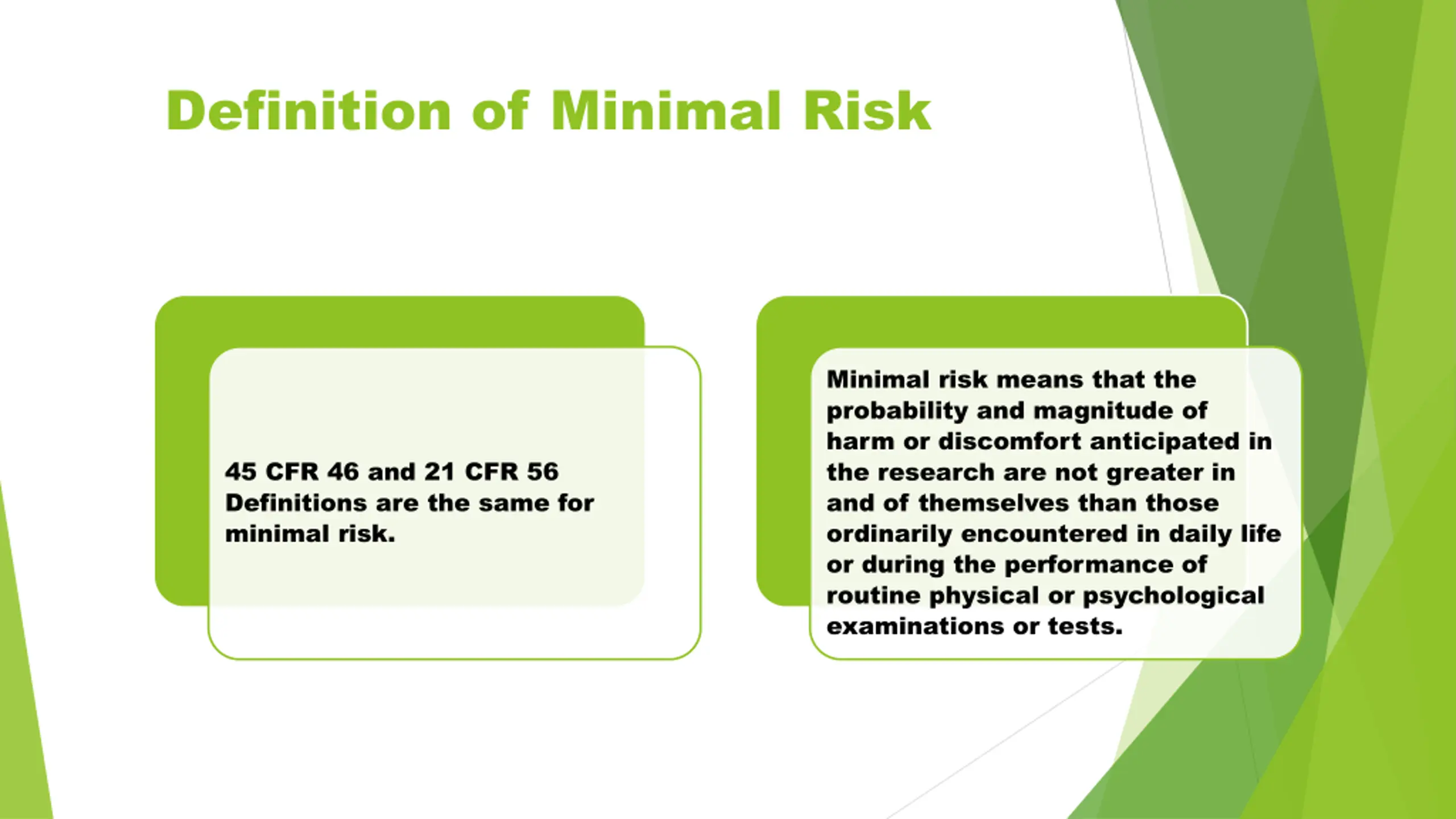 Definition of Minimal Risk

45 CFR 46 and 21 CFR 56 Definitions are the same for minimal risk.

Minimal risk means that the probability and magnitude of harm or discomfort anticipated in the research are not greater in and of themselves than those ordinarily encountered in daily life or during the performance of routine physical or psychological examinations or tests.